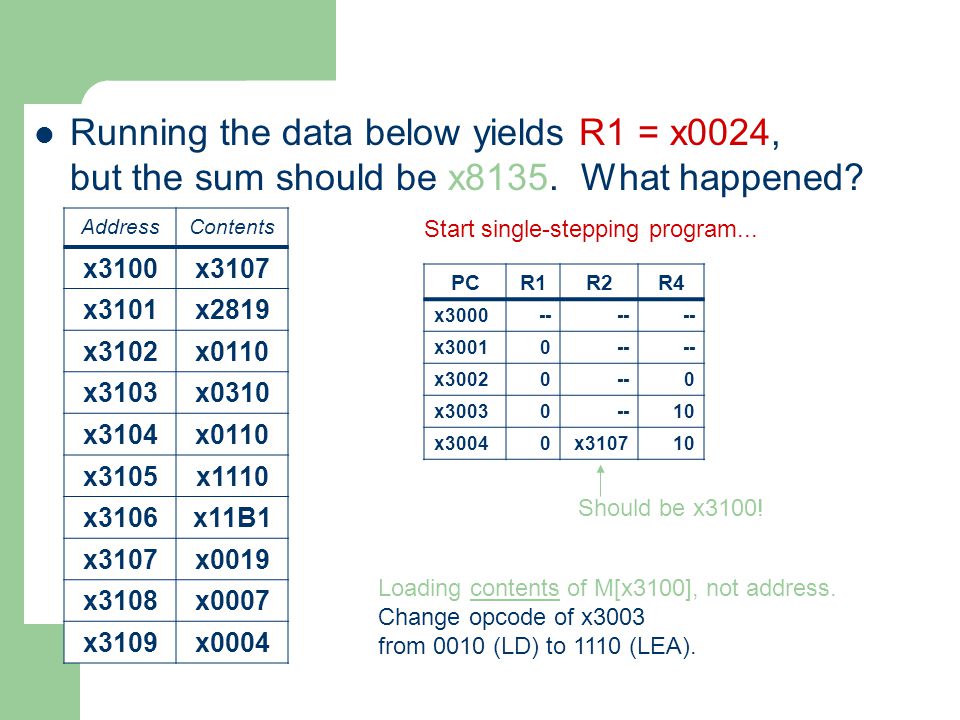 ● Running the data below yields R1 = x0024, but the sum should be x8135. What happened?

| Address | Contents |
|---|---|
| x3100 | x3107 |
| x3101 | x2819 |
| x3102 | x0110 |
| x3103 | x0310 |
| x3104 | x0110 |
| x3105 | x1110 |
| x3106 | x11B1 |
| x3107 | x0019 |
| x3108 | x0007 |
| x3109 | x0004 |

Start single-stepping program...

| PC | R1 | R2 | R4 |
|---|---|---|---|
| x3000 | -- | -- | -- |
| x3001 | 0 | -- | -- |
| x3002 | 0 | -- | 0 |
| x3003 | 0 | -- | 10 |
| x3004 | 0 | x3107 | 10 |

Should be x3100!

Loading contents of M[x3100], not address.
Change opcode of x3003 from 0010 (LD) to 1110 (LEA).